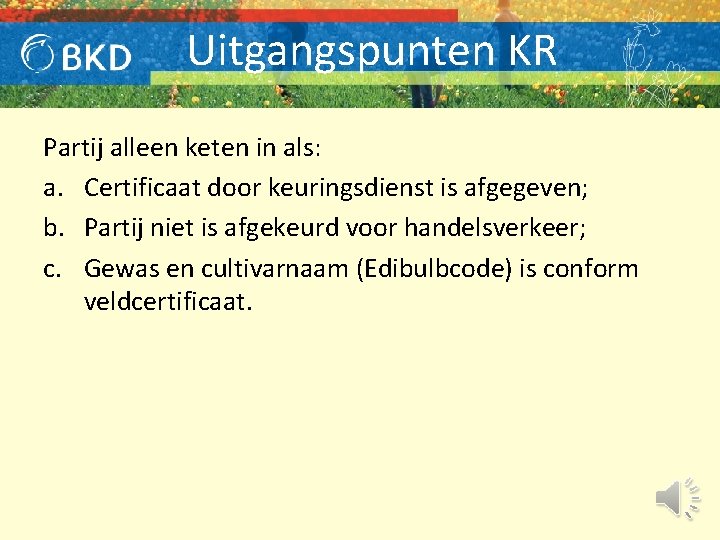 BKD

Uitgangspunten KR

Partij alleen keten in als:

a. Certificaat door keuringsdienst is afgegeven;

b. Partij niet is afgekeurd voor handelsverkeer;

c. Gewas en cultivarnaam (Edibulbcode) is conform veldcertificaat.